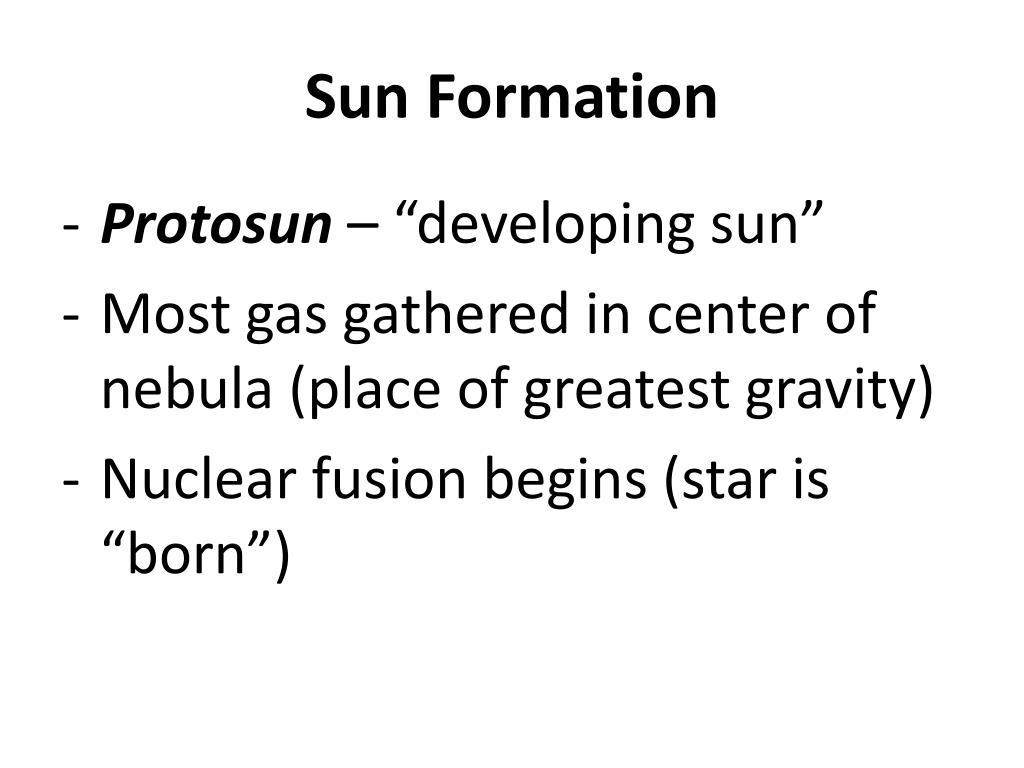 Sun Formation

- Protosun – “developing sun”
- Most gas gathered in center of nebula (place of greatest gravity)
- Nuclear fusion begins (star is “born”)